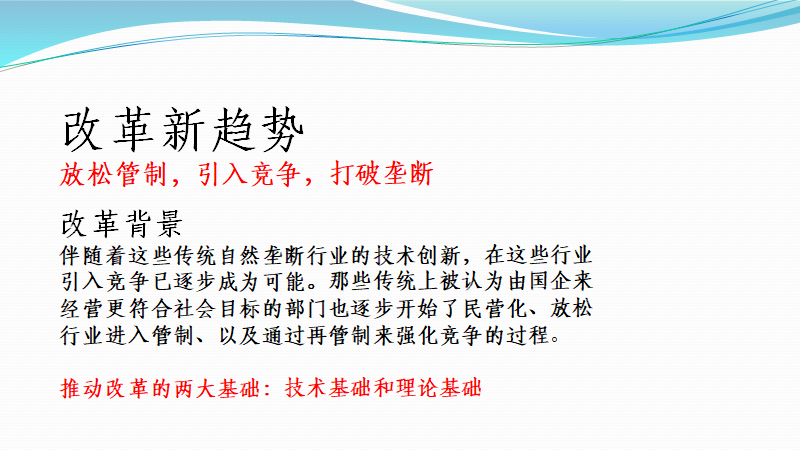 改革新趋势
放松管制，引入竞争，打破垄断

改革背景
伴随着这些传统自然垄断行业的技术创新，在这些行业引入竞争已逐步成为可能。那些传统上被认为由国企来经营更符合社会目标的部门也逐步开始了民营化、放松行业进入管制、以及通过再管制来强化竞争的过程。

推动改革的两大基础：技术基础和理论基础